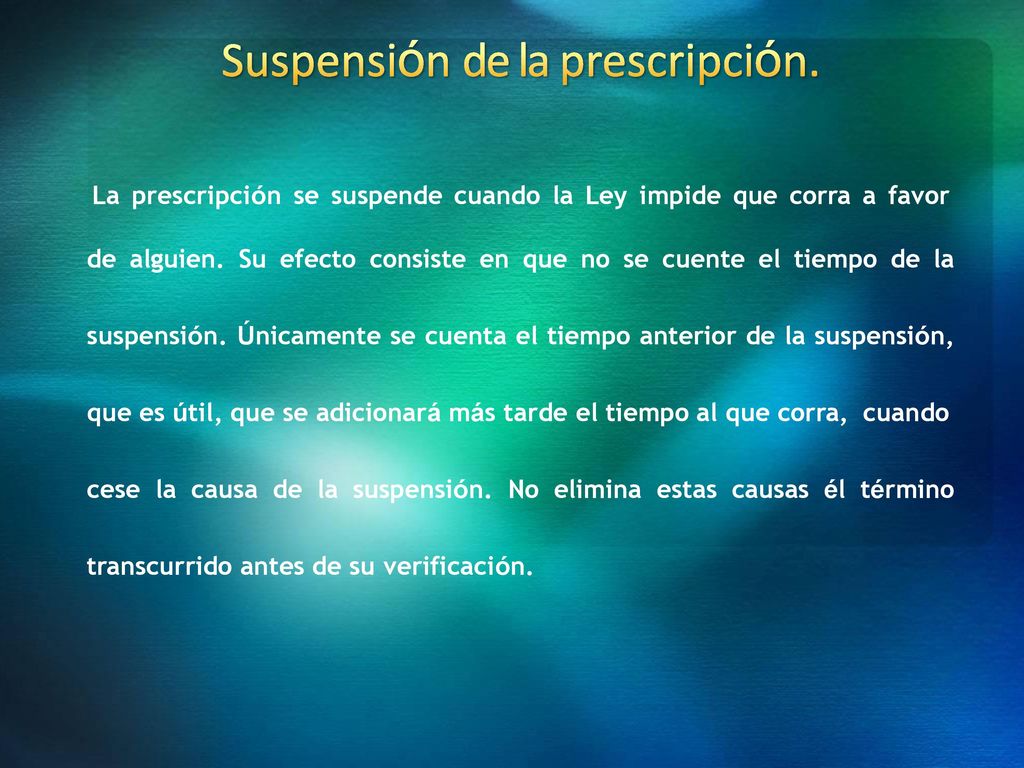 Suspensión de la prescripción.

La prescripción se suspende cuando la Ley impide que corra a favor de alguien. Su efecto consiste en que no se cuente el tiempo de la suspensión. Únicamente se cuenta el tiempo anterior de la suspensión, que es útil, que se adicionará más tarde el tiempo al que corra, cuando cese la causa de la suspensión. No elimina estas causas él término transcurrido antes de su verificación.